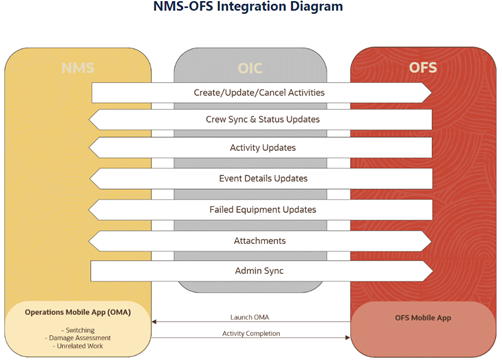 NMS-OFS Integration Diagram

NMS

OIC

OFS

Create/Update/Cancel Activities

Crew Sync & Status Updates

Activity Updates

Event Details Updates

Failed Equipment Updates

Attachments

Admin Sync

Operations Mobile App (OMA)

- Switching
- Damage Assessment
- Unrelated Work

Launch OMA

Activity Completion

OFS Mobile App